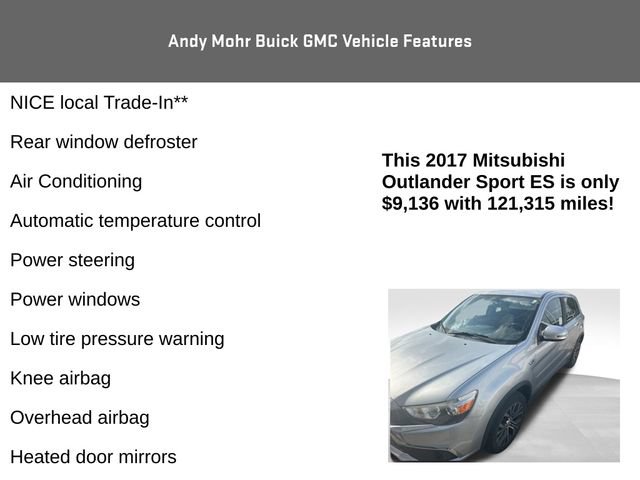 Andy Mohr Buick GMC Vehicle Features

NICE local Trade-In**

Rear window defroster

Air Conditioning

Automatic temperature control

Power steering

Power windows

Low tire pressure warning

Knee airbag

Overhead airbag

Heated door mirrors

This 2017 Mitsubishi Outlander Sport ES is only $9,136 with 121,315 miles!